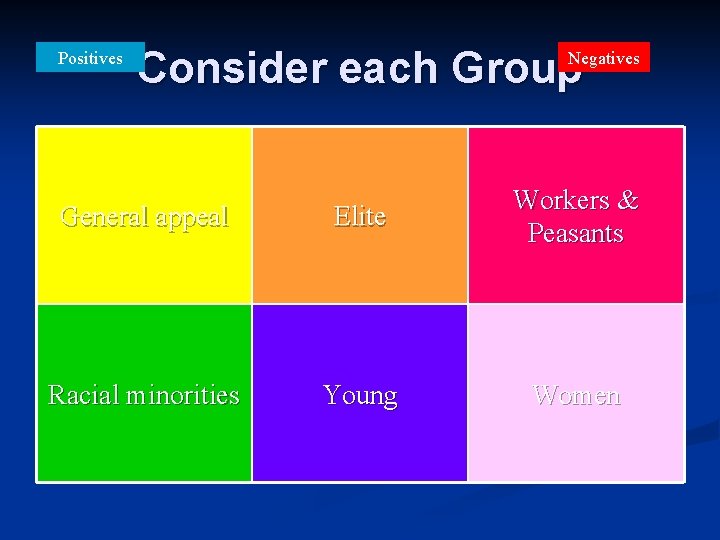 Positives

Consider each Group

Negatives

| General appeal | Elite | Workers & Peasants |
|---|---|---|
| Racial minorities | Young | Women |